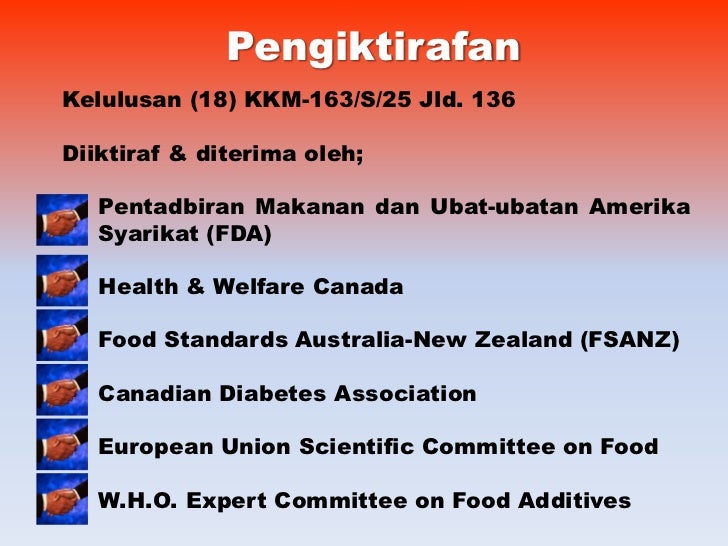 Pengiktirafan

Kelulusan (18) KKM-163/S/25 Jld. 136

Diiktiraf & diterima oleh;

Pentadbiran Makanan dan Ubat-ubatan Amerika Syarikat (FDA)

Health & Welfare Canada

Food Standards Australia-New Zealand (FSANZ)

Canadian Diabetes Association

European Union Scientific Committee on Food

W.H.O. Expert Committee on Food Additives